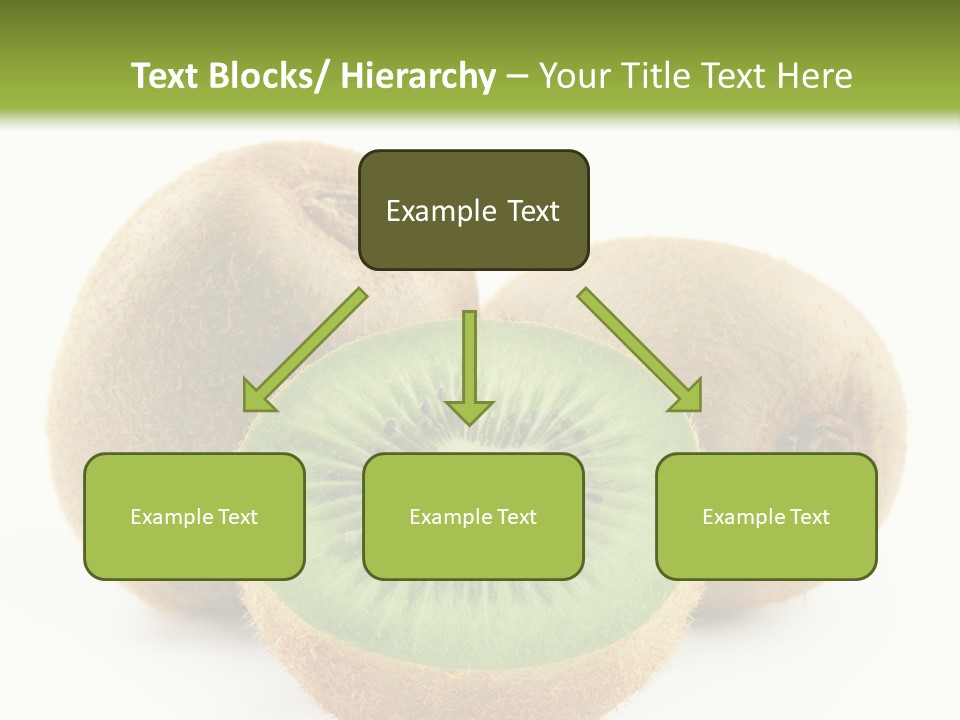 Text Blocks/ Hierarchy – Your Title Text Here

Example Text

Example Text

Example Text

Example Text